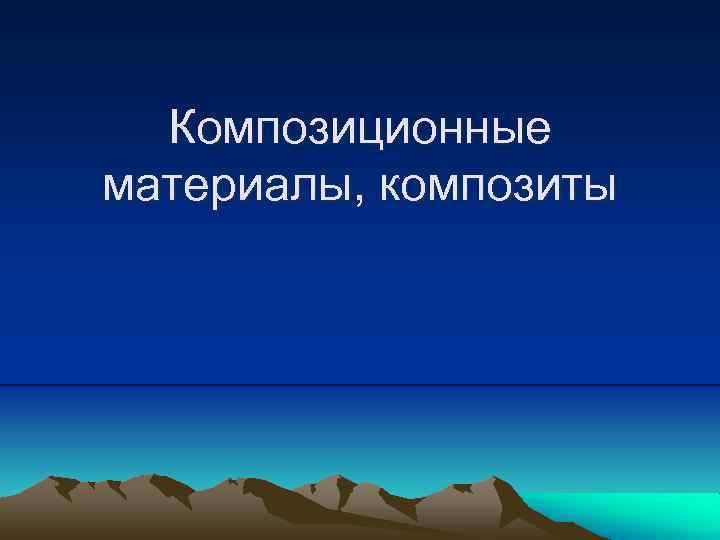 Композиционные материалы, композиты